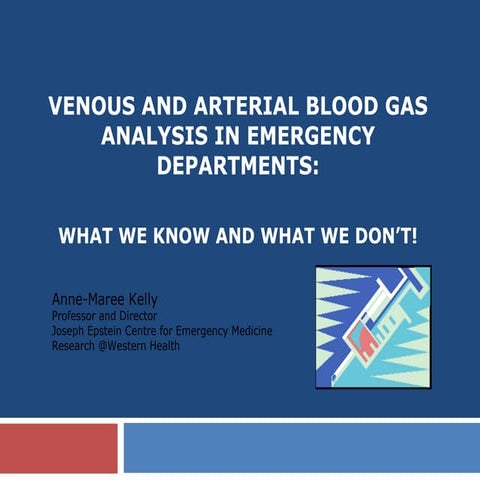 VENOUS AND ARTERIAL BLOOD GAS ANALYSIS IN EMERGENCY DEPARTMENTS:

WHAT WE KNOW AND WHAT WE DON'T!

Anne-Maree Kelly
Professor and Director
Joseph Epstein Centre for Emergency Medicine Research @Western Health